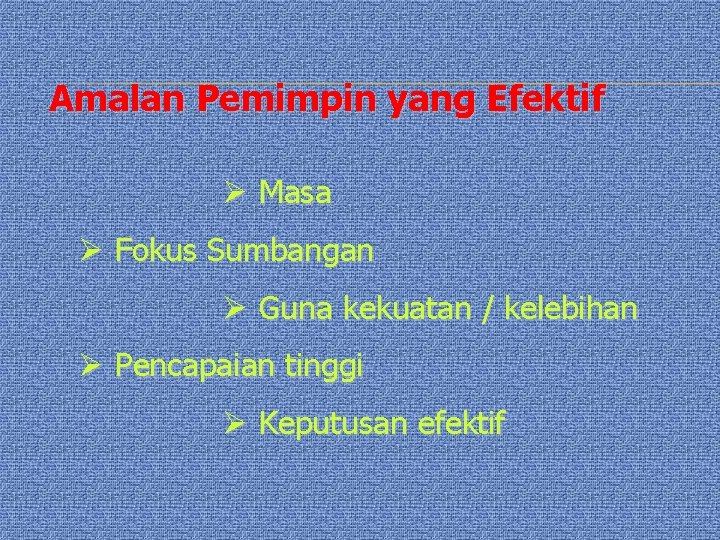 Amalan Pemimpin yang Efektif

➢ Masa

➢ Fokus Sumbangan

➢ Guna kekuatan / kelebihan

➢ Pencapaian tinggi

➢ Keputusan efektif